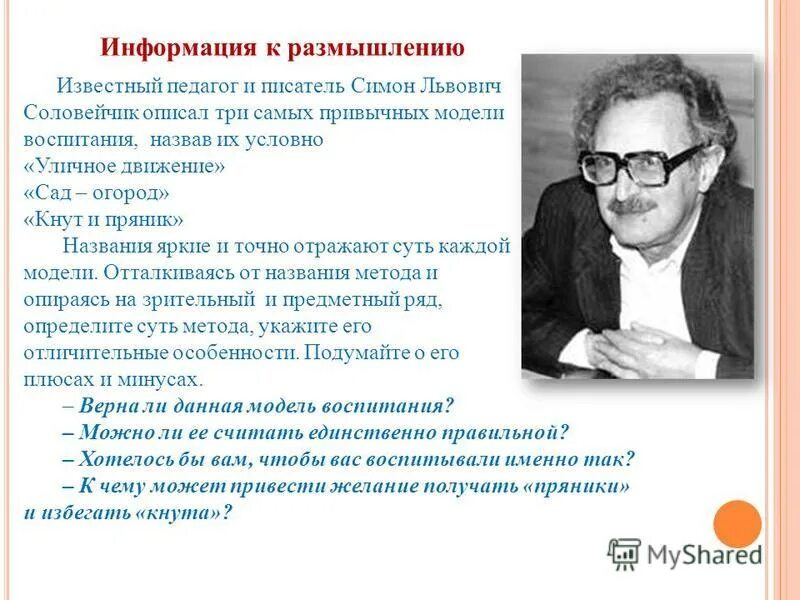 Информация к размышлению

Известный педагог и писатель Симон Львович Соловейчик описал три самых привычных модели воспитания, назвав их условно
«Уличное движение»
«Сад – огород»
«Кнут и пряник»

Названия яркие и точно отражают суть каждой модели. Отталкиваясь от названия метода и опираясь на зрительный и предметный ряд, определите суть метода, укажите его отличительные особенности. Подумайте о его плюсах и минусах.

– Верна ли данная модель воспитания?
– Можно ли ее считать единственно правильной?
– Хотелось бы вам, чтобы вас воспитывали именно так?
– К чему может привести желание получать «пряники» и избегать «кнута»?

MyShared